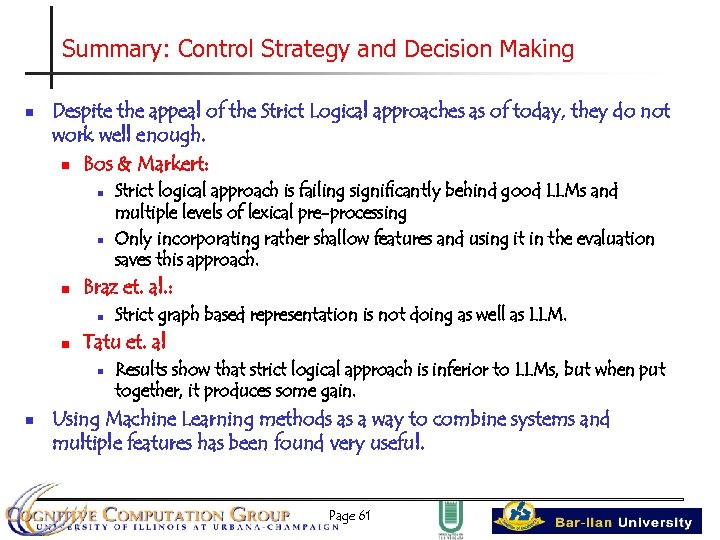 Summary: Control Strategy and Decision Making

- Despite the appeal of the Strict Logical approaches as of today, they do not work well enough.
  - Bos & Markert:
    - Strict logical approach is failing significantly behind good LLMs and multiple levels of lexical pre-processing
    - Only incorporating rather shallow features and using it in the evaluation saves this approach.
  - Braz et. al.:
    - Strict graph based representation is not doing as well as LLM.
  - Tatu et. al
    - Results show that strict logical approach is inferior to LLMs, but when put together, it produces some gain.
- Using Machine Learning methods as a way to combine systems and multiple features has been found very useful.

COGNITIVE COMPUTATION GROUP
UNIVERSITY OF ILLINOIS AT URBANA-CHAMPAIGN
Page 61
Bar-Ilan University